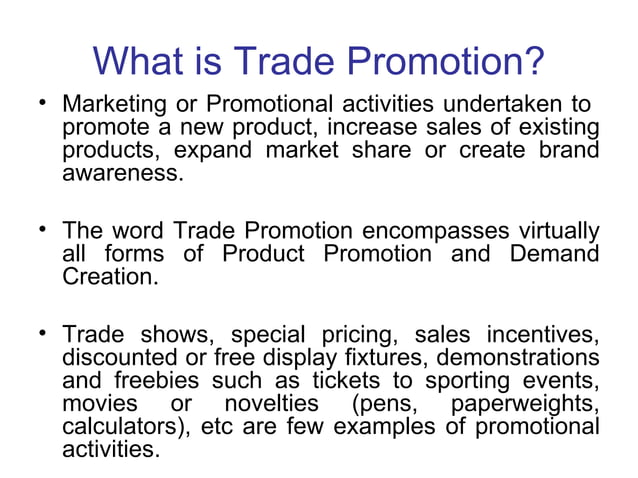 What is Trade Promotion?

• Marketing or Promotional activities undertaken to promote a new product, increase sales of existing products, expand market share or create brand awareness.

• The word Trade Promotion encompasses virtually all forms of Product Promotion and Demand Creation.

• Trade shows, special pricing, sales incentives, discounted or free display fixtures, demonstrations and freebies such as tickets to sporting events, movies or novelties (pens, paperweights, calculators), etc are few examples of promotional activities.